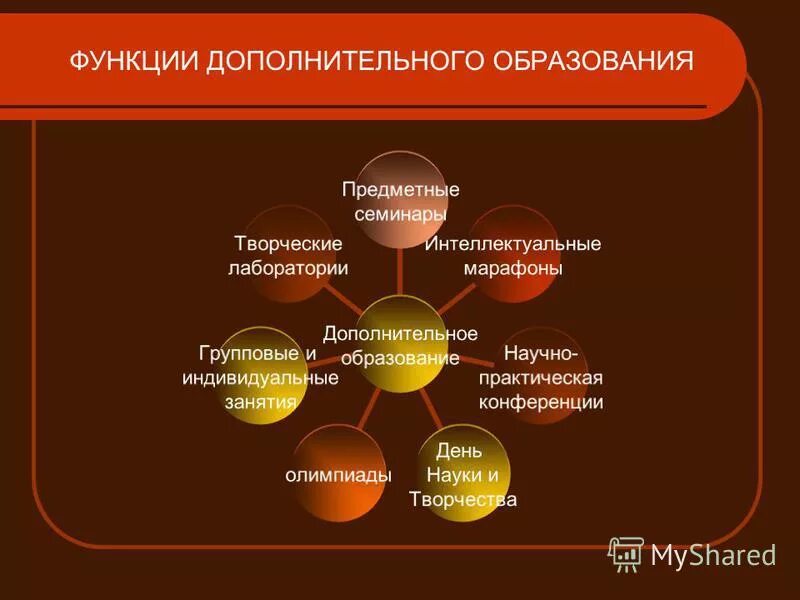 ФУНКЦИИ ДОПОЛНИТЕЛЬНОГО ОБРАЗОВАНИЯ

Дополнительное образование

Предметные семинары

Интеллектуальные марафоны

Научно-практическая конференции

День Науки и Творчества

олимпиады

Групповые и индивидуальные занятия

Творческие лаборатории

MyShared